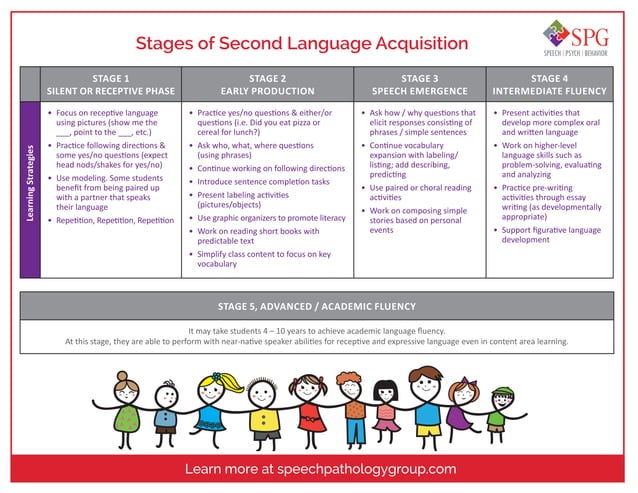 Stages of Second Language Acquisition

SPG
SPEECH | PSYCH | BEHAVIOR

| | STAGE 1 SILENT OR RECEPTIVE PHASE | STAGE 2 EARLY PRODUCTION | STAGE 3 SPEECH EMERGENCE | STAGE 4 INTERMEDIATE FLUENCY |
|---|---|---|---|---|
| Learning Strategies | • Focus on receptive language using pictures (show me the ___, point to the ___, etc.) • Practice following directions & some yes/no questions (expect head nods/shakes for yes/no) • Use modeling. Some students benefit from being paired up with a partner that speaks their language • Repetition, Repetition, Repetition | • Practice yes/no questions & either/or questions (i.e. Did you eat pizza or cereal for lunch?) • Ask who, what, where questions (using phrases) • Continue working on following directions • Introduce sentence completion tasks • Present labeling activities (pictures/objects) • Use graphic organizers to promote literacy • Work on reading short books with predictable text • Simplify class content to focus on key vocabulary | • Ask how / why questions that elicit responses consisting of phrases / simple sentences • Continue vocabulary expansion with labeling/ listing; add describing, predicting • Use paired or choral reading activities • Work on composing simple stories based on personal events | • Present activities that develop more complex oral and written language • Work on higher-level language skills such as problem-solving, evaluating and analyzing • Practice pre-writing activities through essay writing (as developmentally appropriate) • Support figurative language development |

STAGE 5, ADVANCED / ACADEMIC FLUENCY

It may take students 4 – 10 years to achieve academic language fluency.
At this stage, they are able to perform with near-native speaker abilities for receptive and expressive language even in content area learning.

Learn more at speechpathologygroup.com